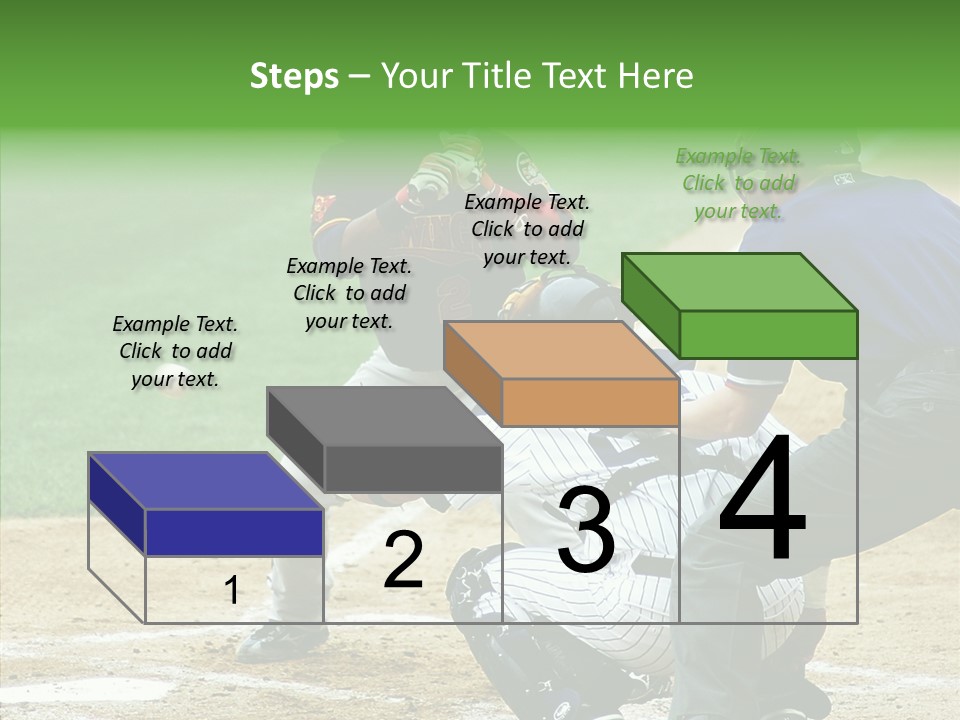 Steps – Your Title Text Here

Example Text. Click to add your text.

Example Text. Click to add your text.

Example Text. Click to add your text.

Example Text. Click to add your text.

1

2

3

4